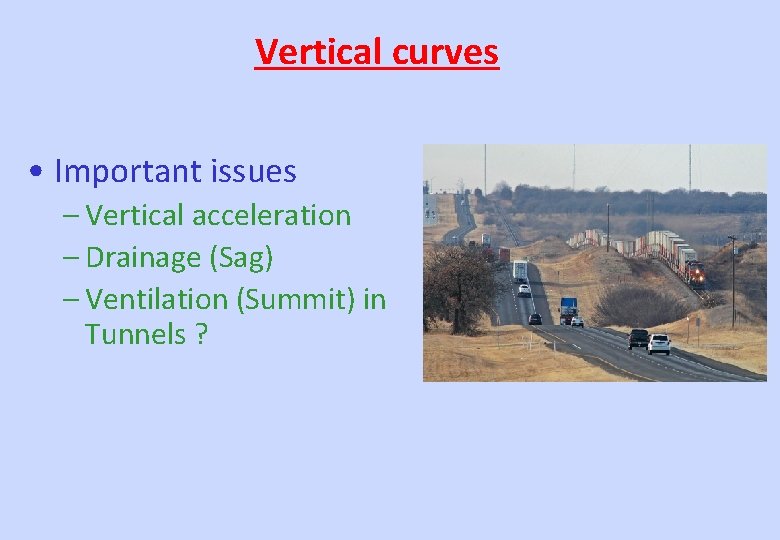 Vertical curves

• Important issues
– Vertical acceleration
– Drainage (Sag)
– Ventilation (Summit) in Tunnels ?